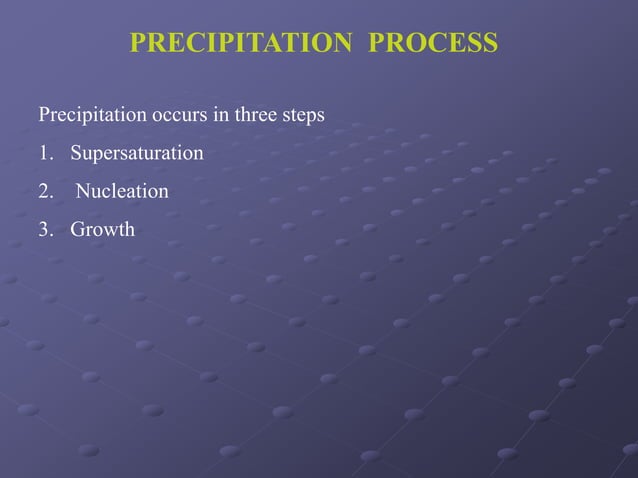 PRECIPITATION PROCESS

Precipitation occurs in three steps

1. Supersaturation
2. Nucleation
3. Growth